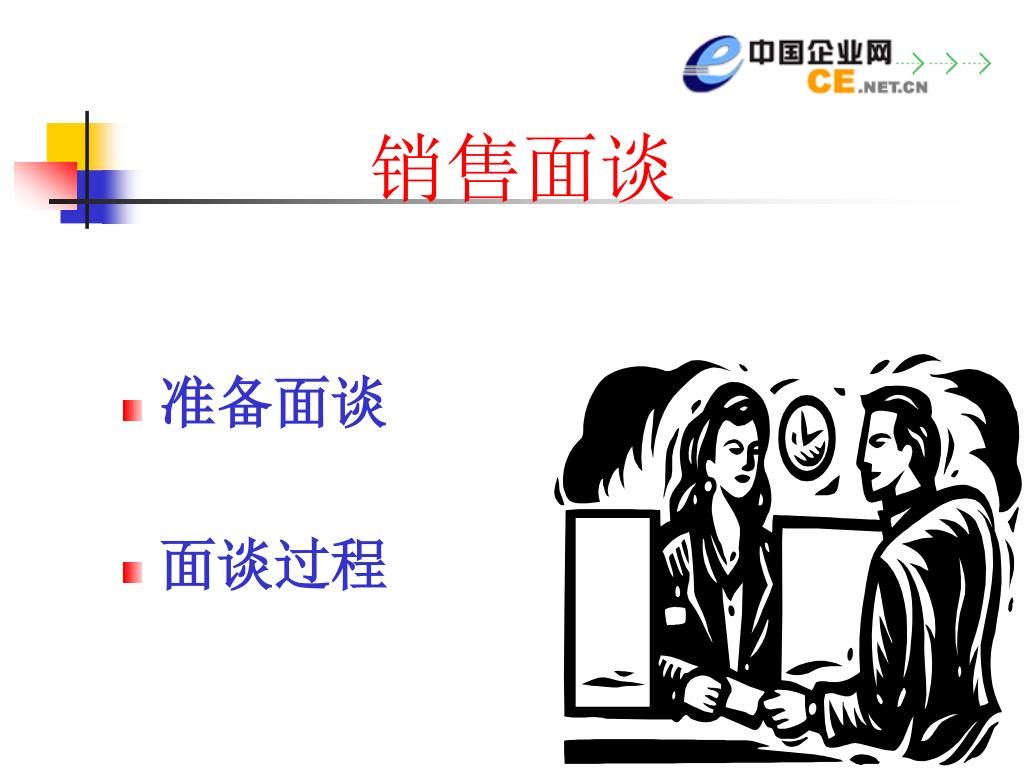 中国企业网
CE.NET.CN

销售面谈

准备面谈

面谈过程